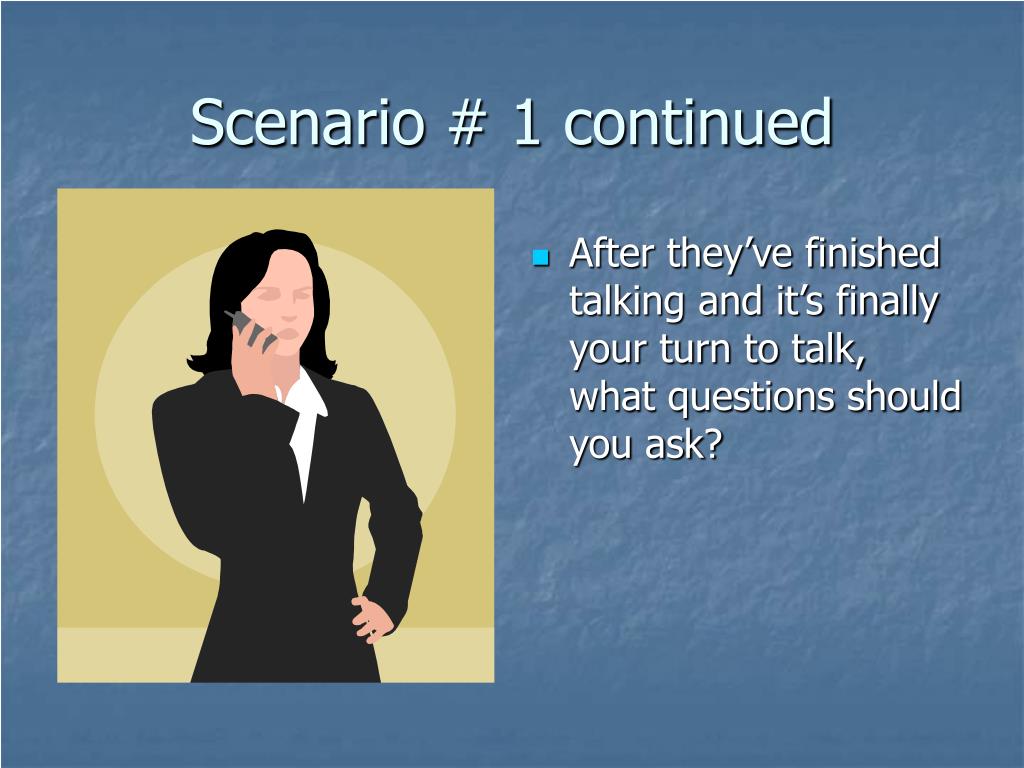 Scenario # 1 continued

After they’ve finished talking and it’s finally your turn to talk, what questions should you ask?